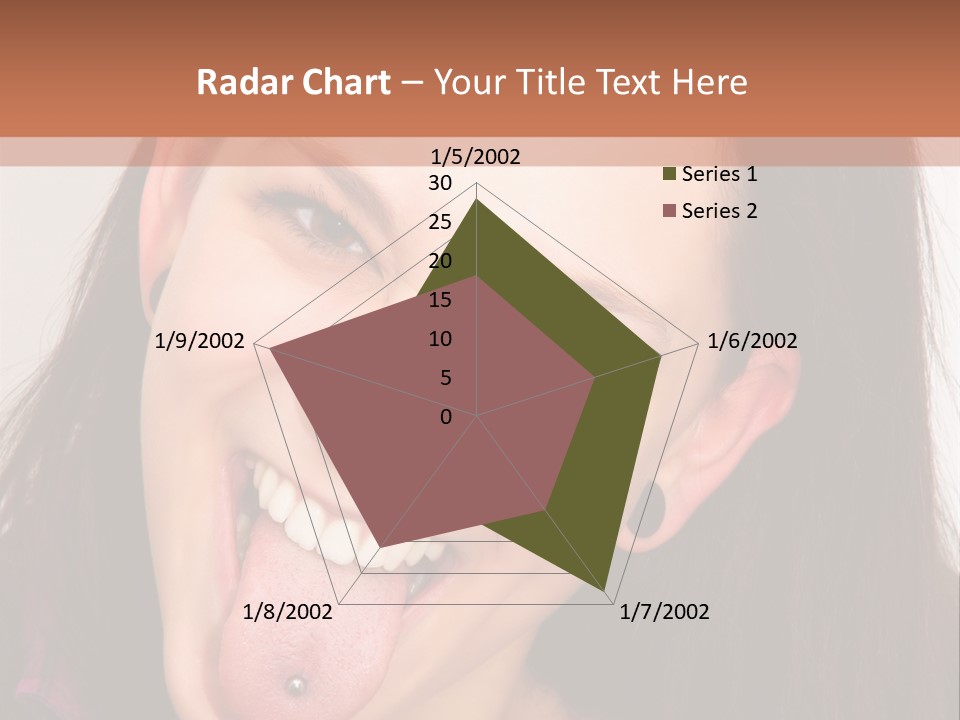 Radar Chart – Your Title Text Here

1/5/2002
30
25
20
15
10
5
0
1/6/2002
1/7/2002
1/8/2002
1/9/2002

Series 1
Series 2